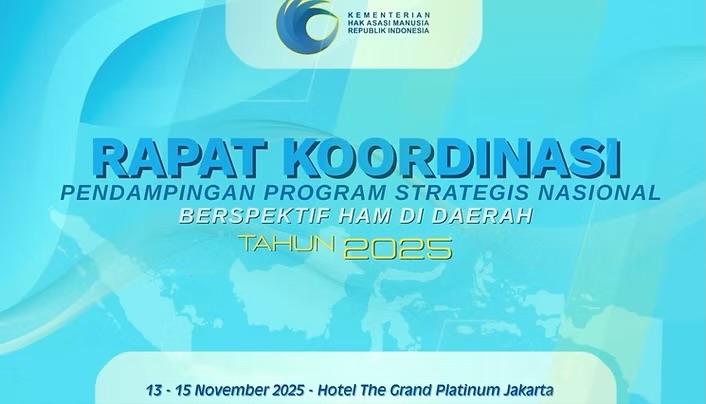 KEMENTERIAN
HAK ASASI MANUSIA
REPUBLIK INDONESIA

RAPAT KOORDINASI
PENDAMPINGAN PROGRAM STRATEGIS NASIONAL
BERSPEKTIF HAM DI DAERAH
TAHUN 2025

13 - 15 November 2025 - Hotel The Grand Platinum Jakarta